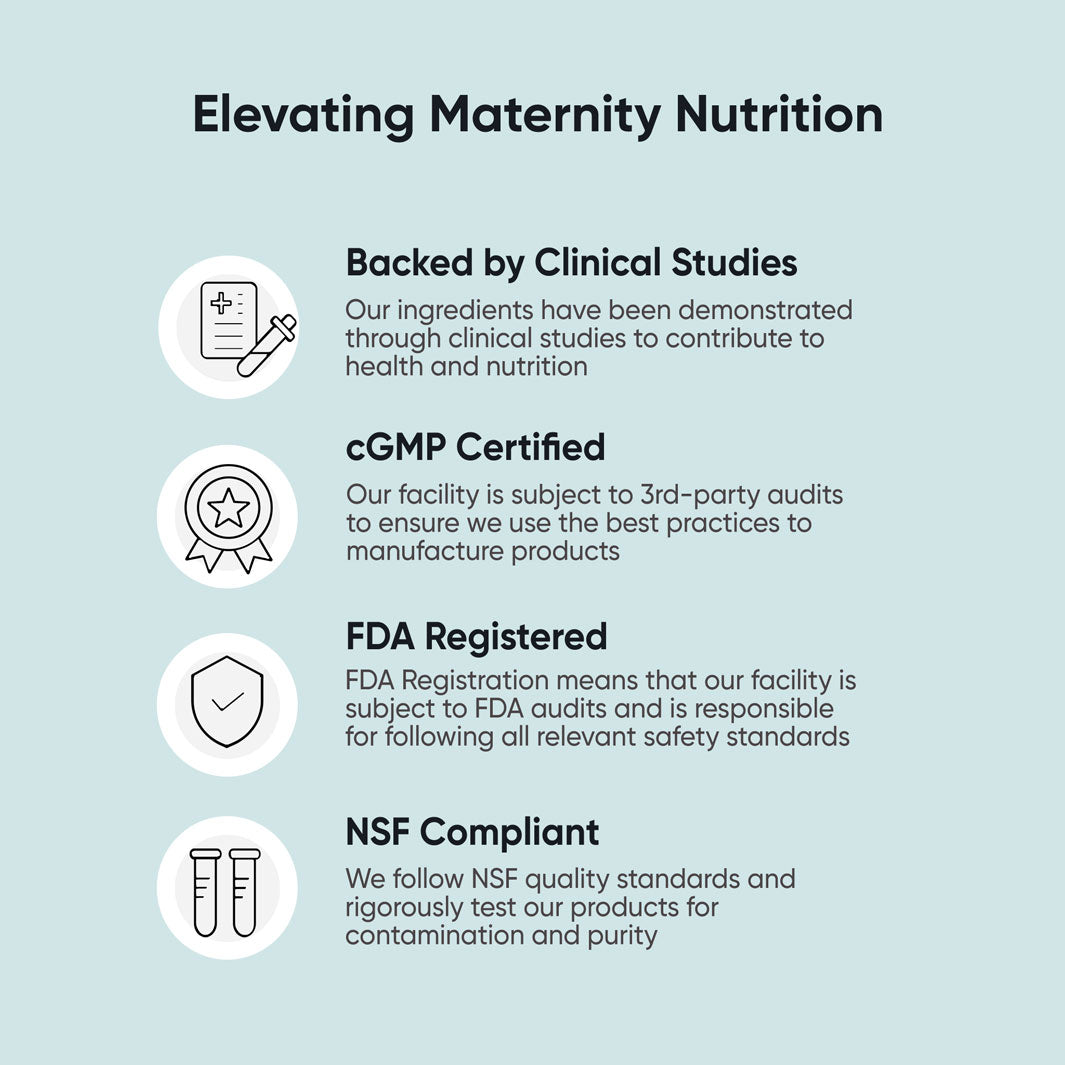 Elevating Maternity Nutrition

Backed by Clinical Studies
Our ingredients have been demonstrated through clinical studies to contribute to health and nutrition

cGMP Certified
Our facility is subject to 3rd-party audits to ensure we use the best practices to manufacture products

FDA Registered
FDA Registration means that our facility is subject to FDA audits and is responsible for following all relevant safety standards

NSF Compliant
We follow NSF quality standards and rigorously test our products for contamination and purity